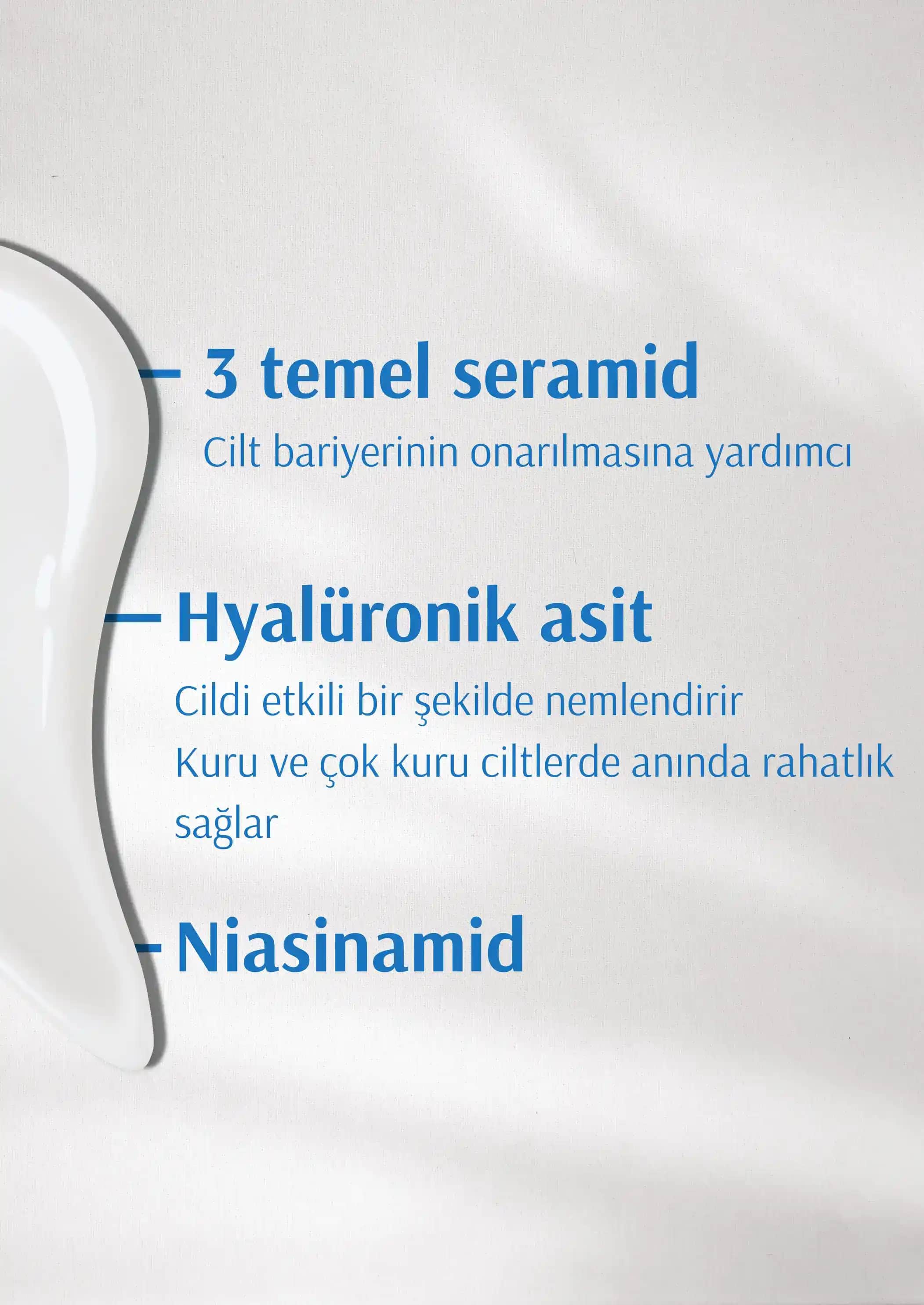 3 temel seramid

Cilt bariyerinin onarılmasına yardımcı

Hyalüronik asit

Cildi etkili bir şekilde nemlendirir

Kuru ve çok kuru ciltlerde anında rahatlık sağlar

Niasinamid